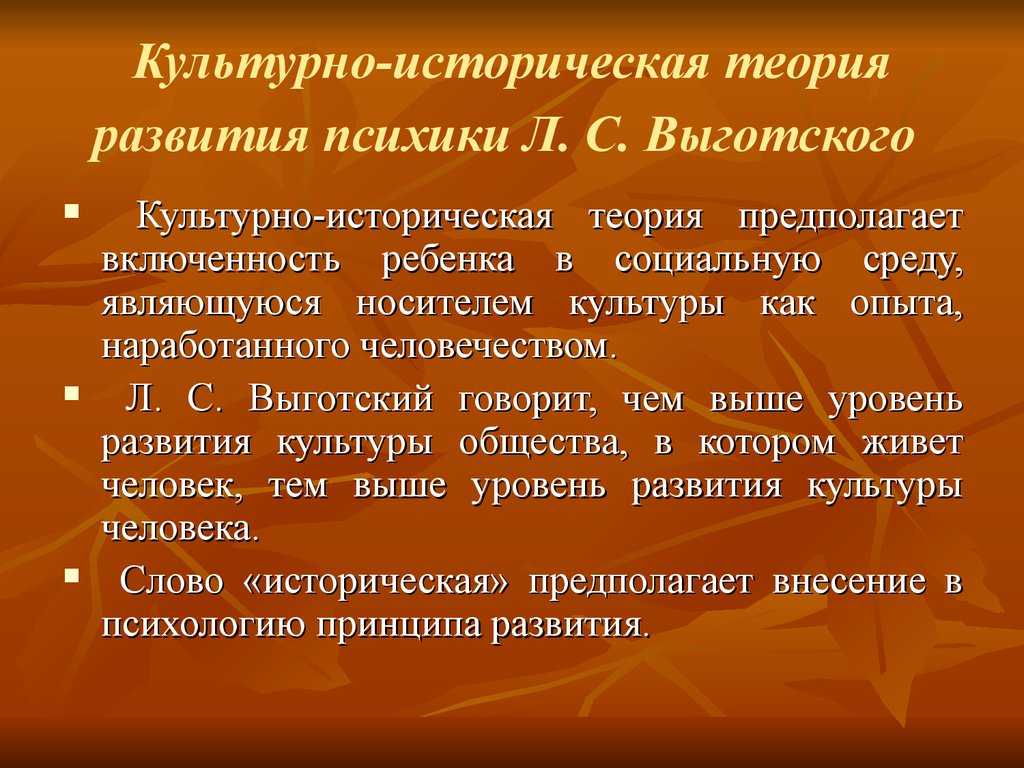 Культурно-историческая теория развития психики Л. С. Выготского

▪ Культурно-историческая теория предполагает включенность ребенка в социальную среду, являющуюся носителем культуры как опыта, наработанного человечеством.

▪ Л. С. Выготский говорит, чем выше уровень развития культуры общества, в котором живет человек, тем выше уровень развития культуры человека.

▪ Слово «историческая» предполагает внесение в психологию принципа развития.